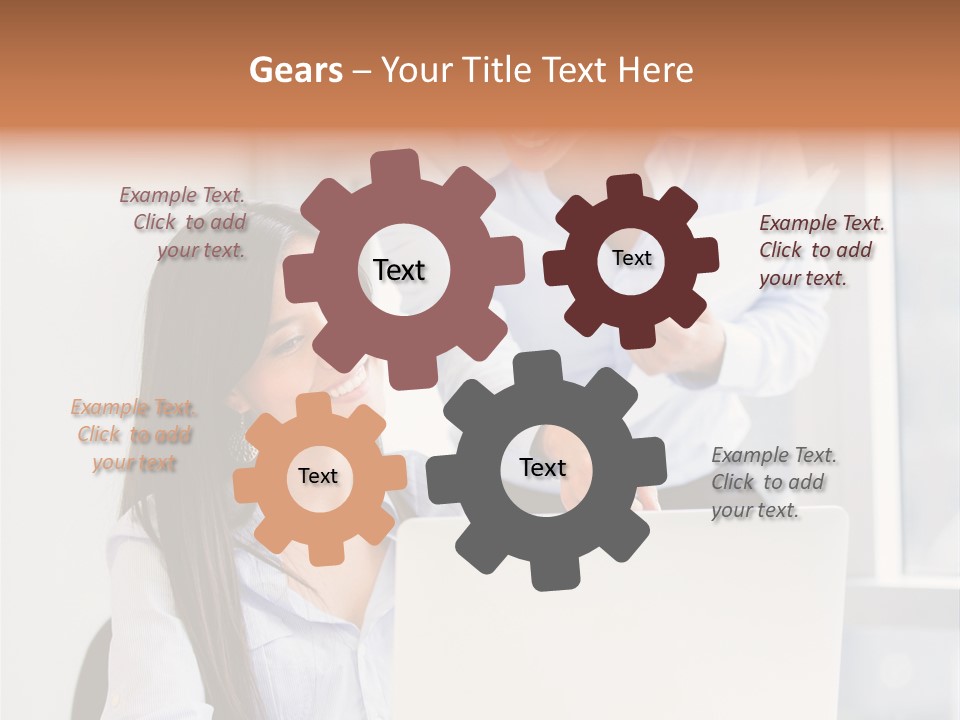 Gears – Your Title Text Here

Example Text. Click to add your text.

Text

Text

Example Text. Click to add your text.

Example Text. Click to add your text

Text

Text

Example Text. Click to add your text.